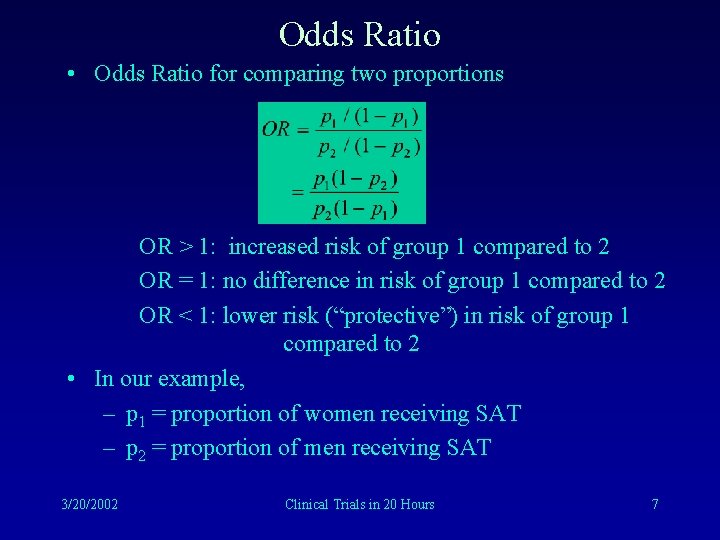 Odds Ratio

• Odds Ratio for comparing two proportions

$OR = \frac{p_1 / (1 - p_1)}{p_2 / (1 - p_2)}$

$= \frac{p_1(1 - p_2)}{p_2(1 - p_1)}$

OR > 1: increased risk of group 1 compared to 2

OR = 1: no difference in risk of group 1 compared to 2

OR < 1: lower risk (“protective”) in risk of group 1 compared to 2

• In our example,

– $p_1$ = proportion of women receiving SAT

– $p_2$ = proportion of men receiving SAT

3/20/2002 Clinical Trials in 20 Hours 7